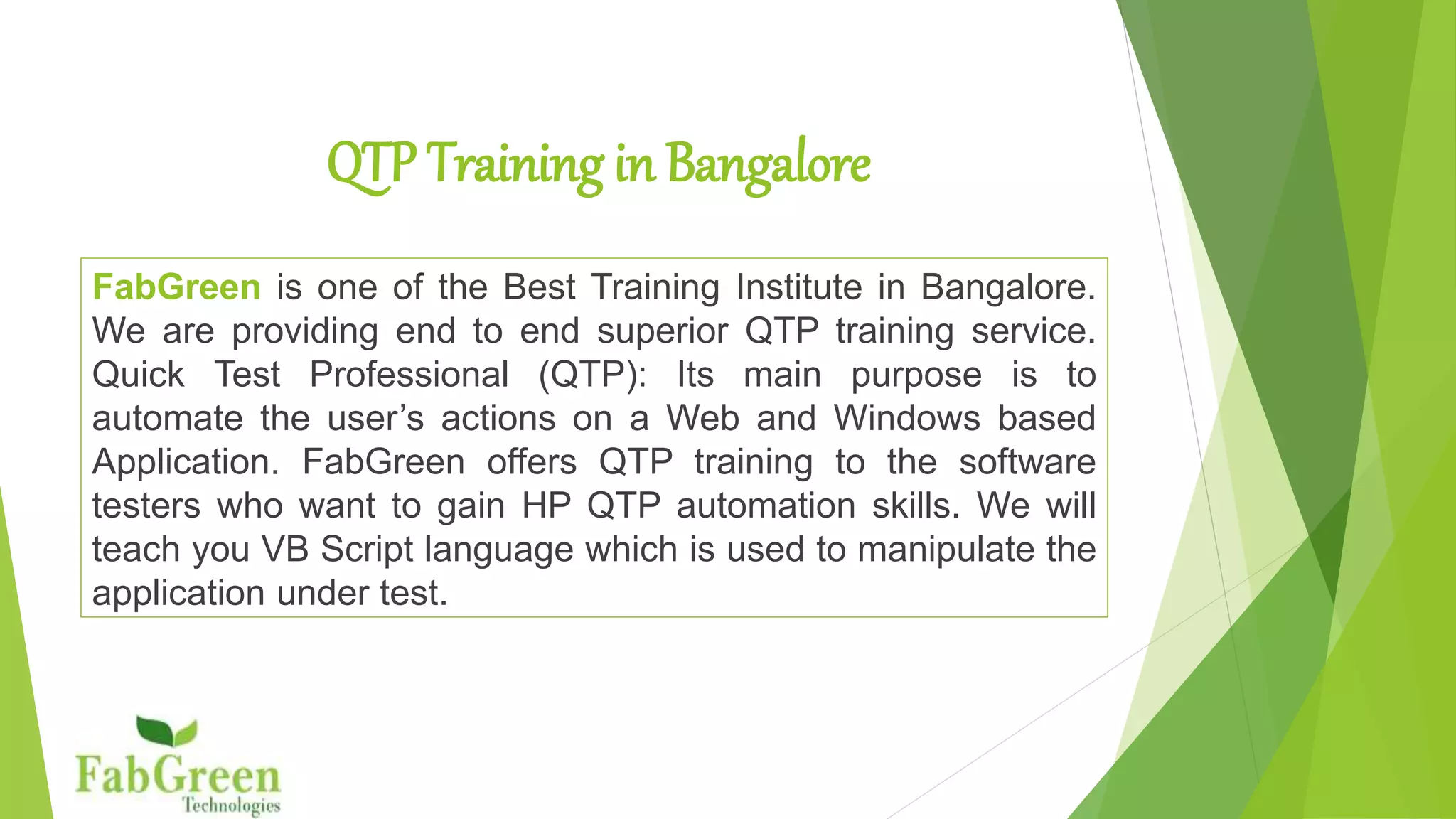 QTP Training in Bangalore

FabGreen is one of the Best Training Institute in Bangalore. We are providing end to end superior QTP training service. Quick Test Professional (QTP): Its main purpose is to automate the user’s actions on a Web and Windows based Application. FabGreen offers QTP training to the software testers who want to gain HP QTP automation skills. We will teach you VB Script language which is used to manipulate the application under test.

FabGreen
Technologies